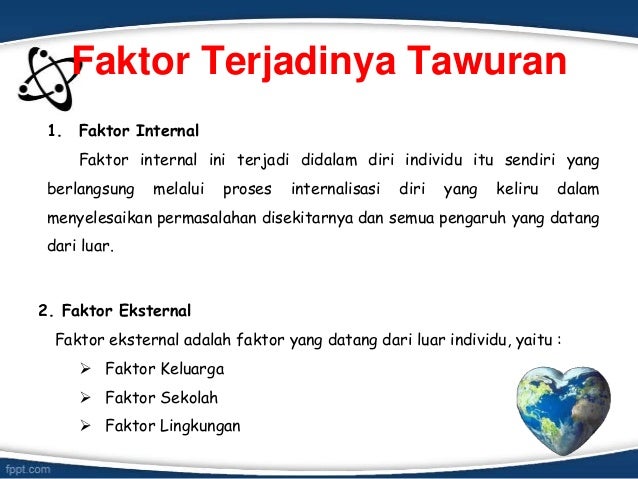 Faktor Terjadinya Tawuran

1. Faktor Internal

Faktor internal ini terjadi didalam diri individu itu sendiri yang berlangsung melalui proses internalisasi diri yang keliru dalam menyelesaikan permasalahan disekitarnya dan semua pengaruh yang datang dari luar.

2. Faktor Eksternal

Faktor eksternal adalah faktor yang datang dari luar individu, yaitu :

➢ Faktor Keluarga
➢ Faktor Sekolah
➢ Faktor Lingkungan

fppt.com